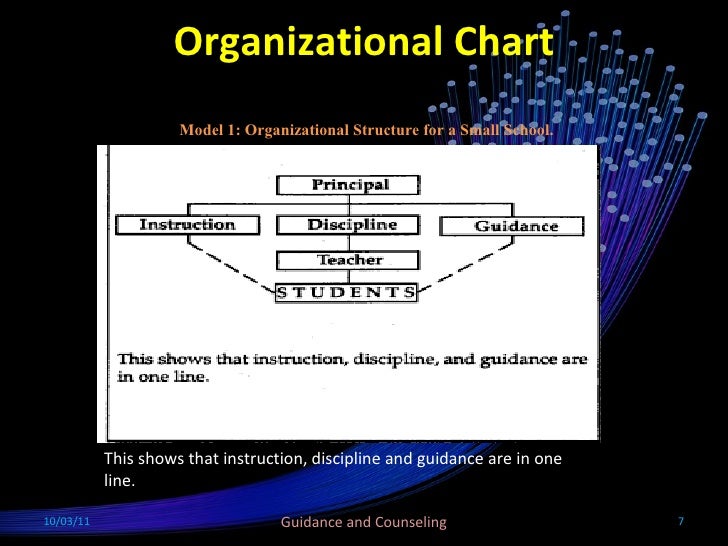 Organizational Chart

Model 1: Organizational Structure for a Small School.

Principal

Instruction

Discipline

Guidance

Teacher

STUDENTS

This shows that instruction, discipline, and guidance are in one line.

This shows that instruction, discipline and guidance are in one line.

10/03/11

Guidance and Counseling

7